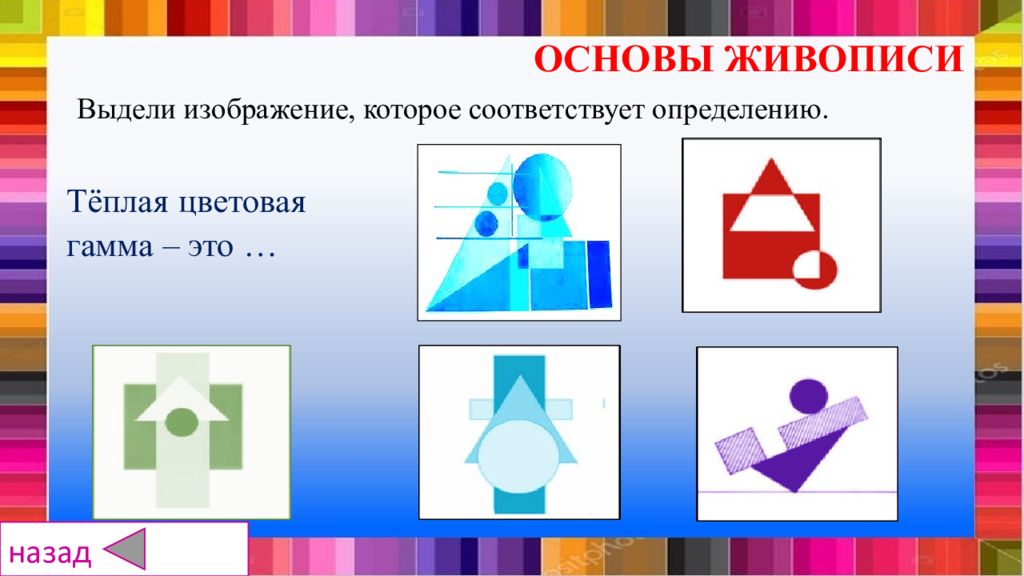 ОСНОВЫ ЖИВОПИСИ

Выдели изображение, которое соответствует определению.

Тёплая цветовая гамма – это …

назад